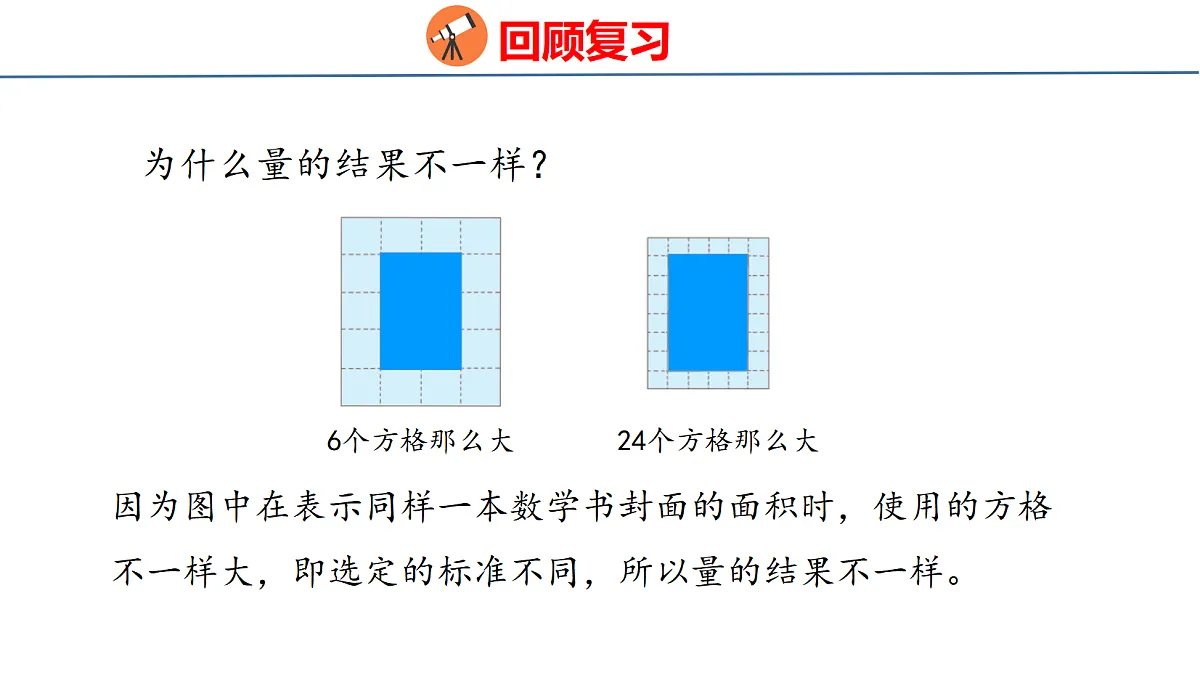 回顾复习

为什么量的结果不一样？

6个方格那么大

24个方格那么大

因为图中在表示同样一本数学书封面的面积时，使用的方格不一样大，即选定的标准不同，所以量的结果不一样。